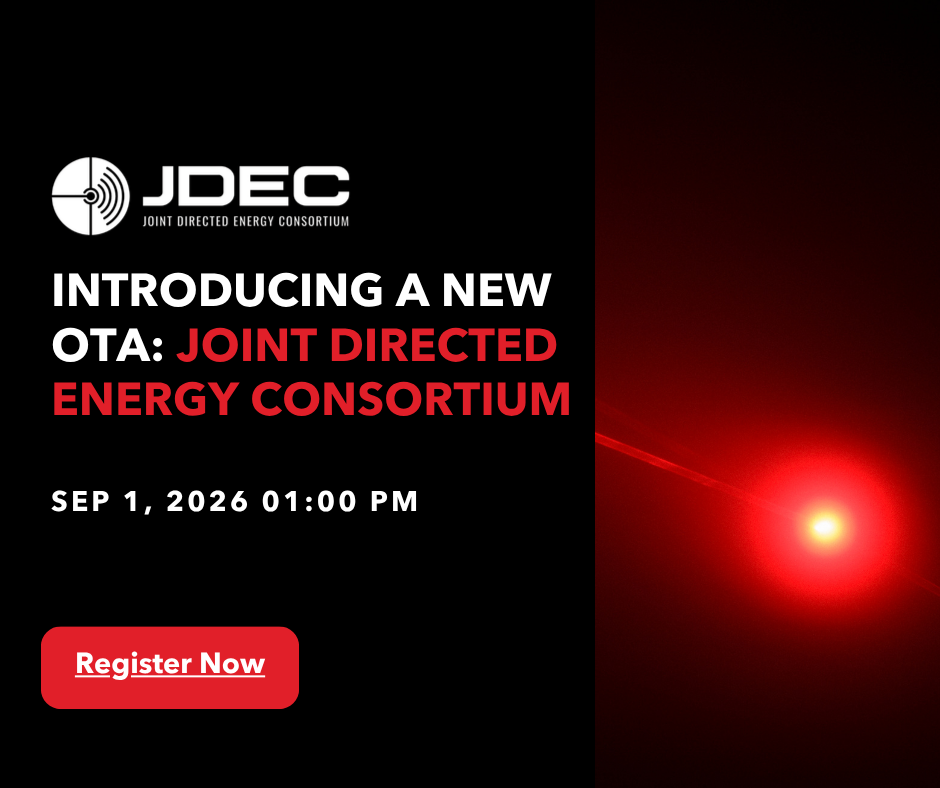 JDEC
JOINT DIRECTED ENERGY CONSORTIUM

INTRODUCING A NEW OTA: JOINT DIRECTED ENERGY CONSORTIUM

SEP 1, 2026 01:00 PM

Register Now